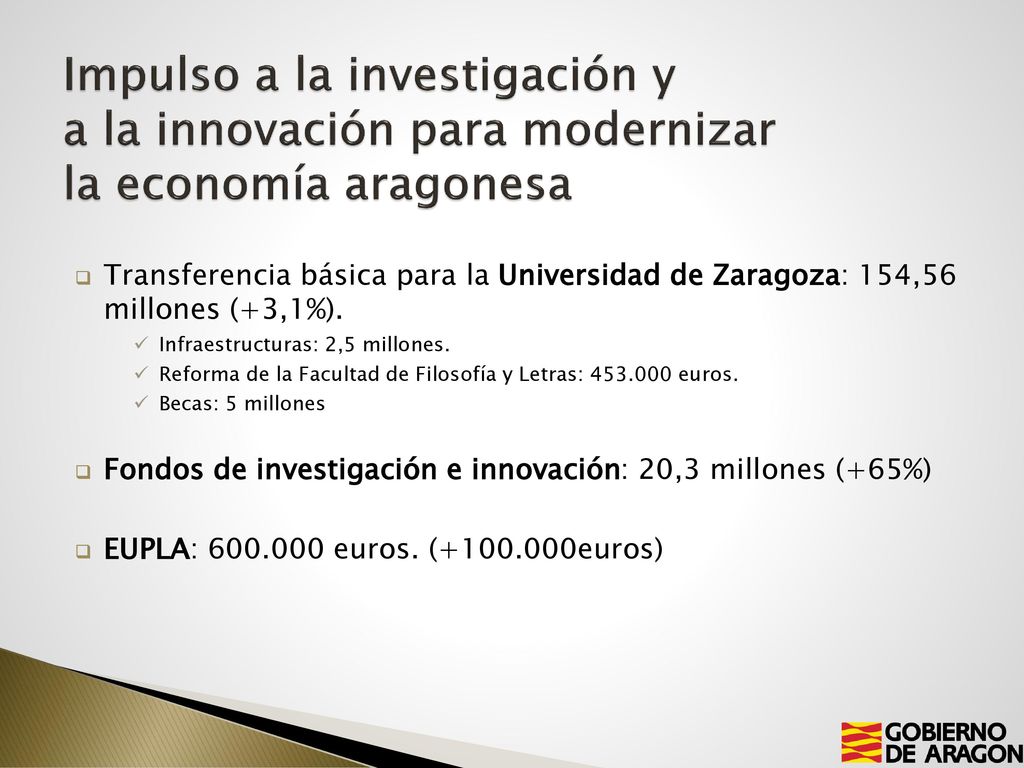 Impulso a la investigación y a la innovación para modernizar la economía aragonesa

Transferencia básica para la Universidad de Zaragoza: 154,56 millones (+3,1%).
Infraestructuras: 2,5 millones.
Reforma de la Facultad de Filosofía y Letras: 453.000 euros.
Becas: 5 millones

Fondos de investigación e innovación: 20,3 millones (+65%)

EUPLA: 600.000 euros. (+100.000euros)

GOBIERNO DE ARAGON